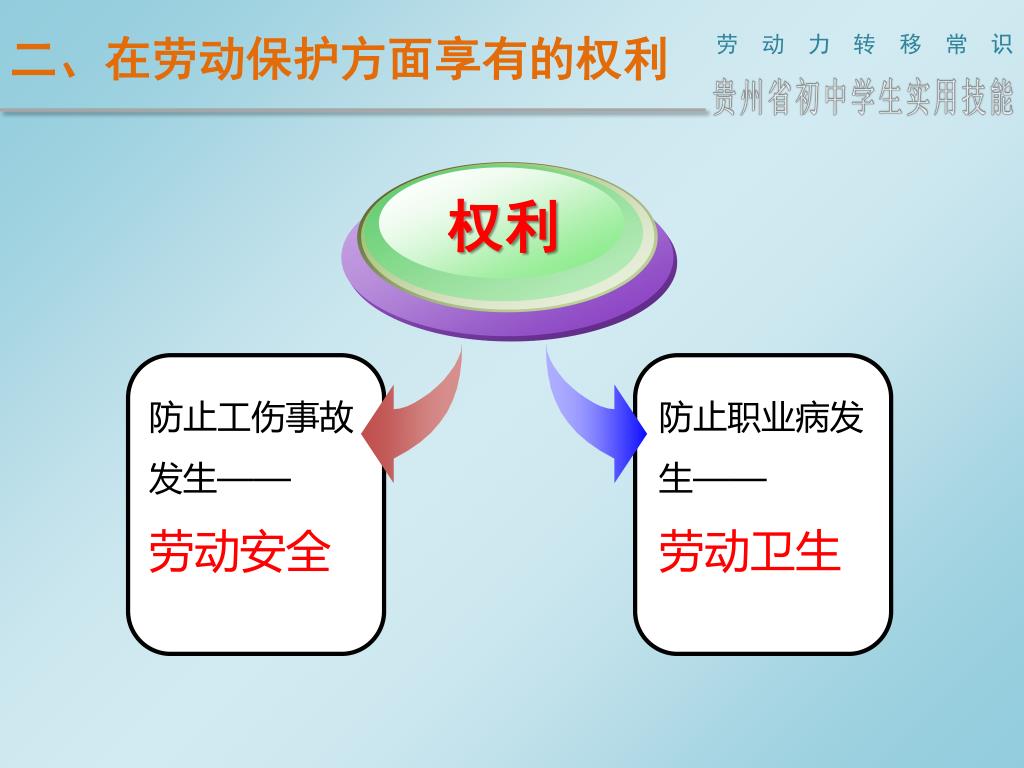 二、在劳动保护方面享有的权利

劳动力转移常识

贵州省初中学生实用技能

权利

防止工伤事故发生——

劳动安全

防止职业病发生——

劳动卫生